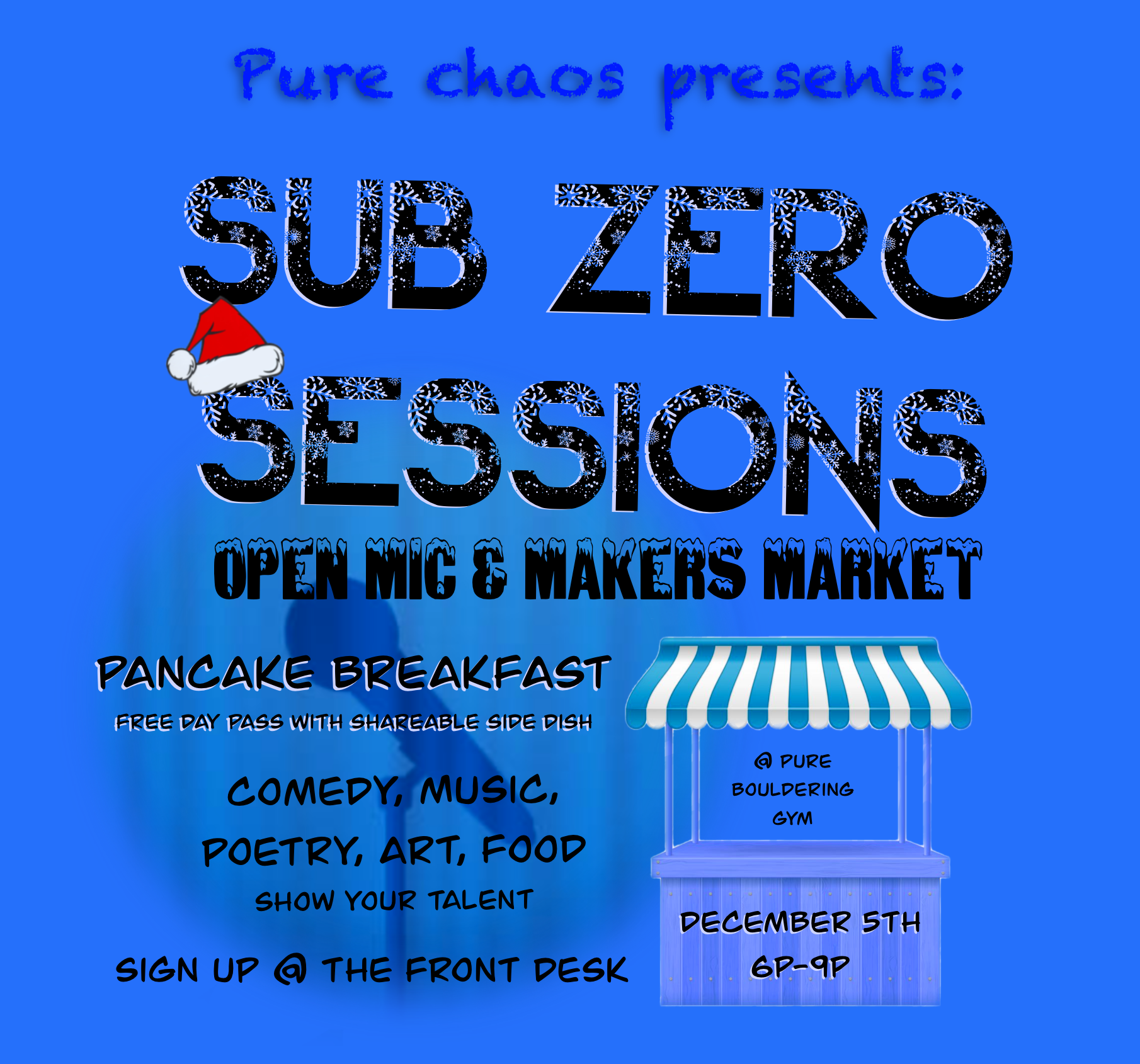 Pure chaos presents:

SUB ZERO SESSIONS

OPEN MIC & MAKERS MARKET

PANCAKE BREAKFAST

FREE DAY PASS WITH SHAREABLE SIDE DISH

COMEDY, MUSIC, POETRY, ART, FOOD

SHOW YOUR TALENT

SIGN UP @ THE FRONT DESK

@ PURE BOULDERING GYM

DECEMBER 5TH

6P-9P